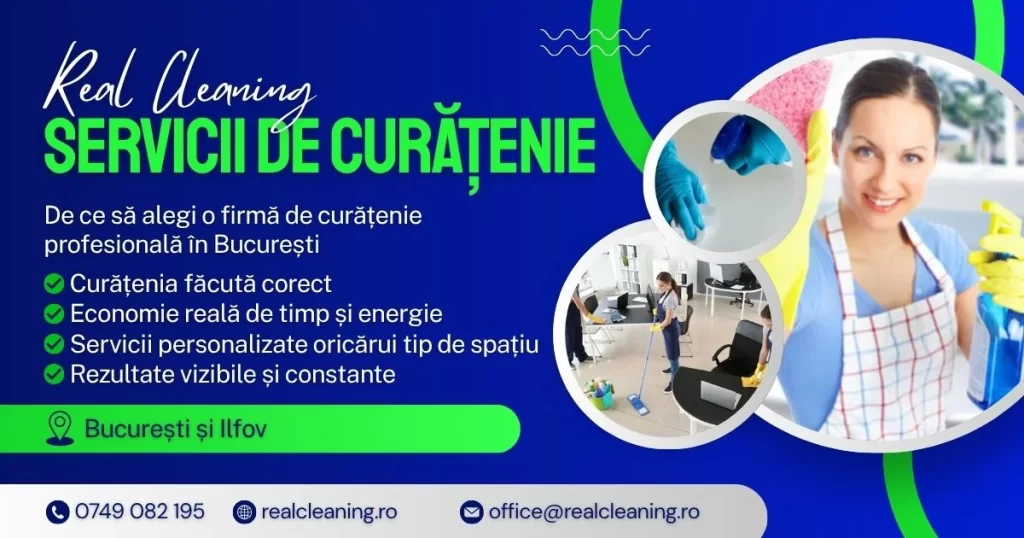 Real Cleaning
SERVICII DE CURĂȚENIE

De ce să alegi o firmă de curățenie profesională în București

Curățenia făcută corect
Economie reală de timp și energie
Servicii personalizate oricărui tip de spațiu
Rezultate vizibile și constante

București și Ilfov

0749 082 195
realcleaning.ro
office@realcleaning.ro